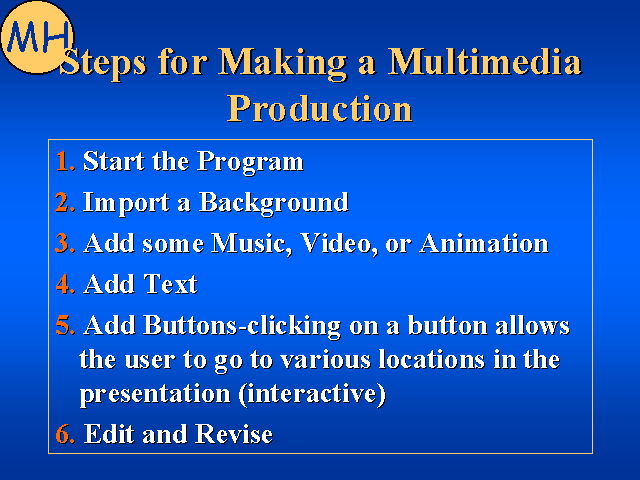 MH

Steps for Making a Multimedia Production

1. Start the Program
2. Import a Background
3. Add some Music, Video, or Animation
4. Add Text
5. Add Buttons-clicking on a button allows the user to go to various locations in the presentation (interactive)
6. Edit and Revise